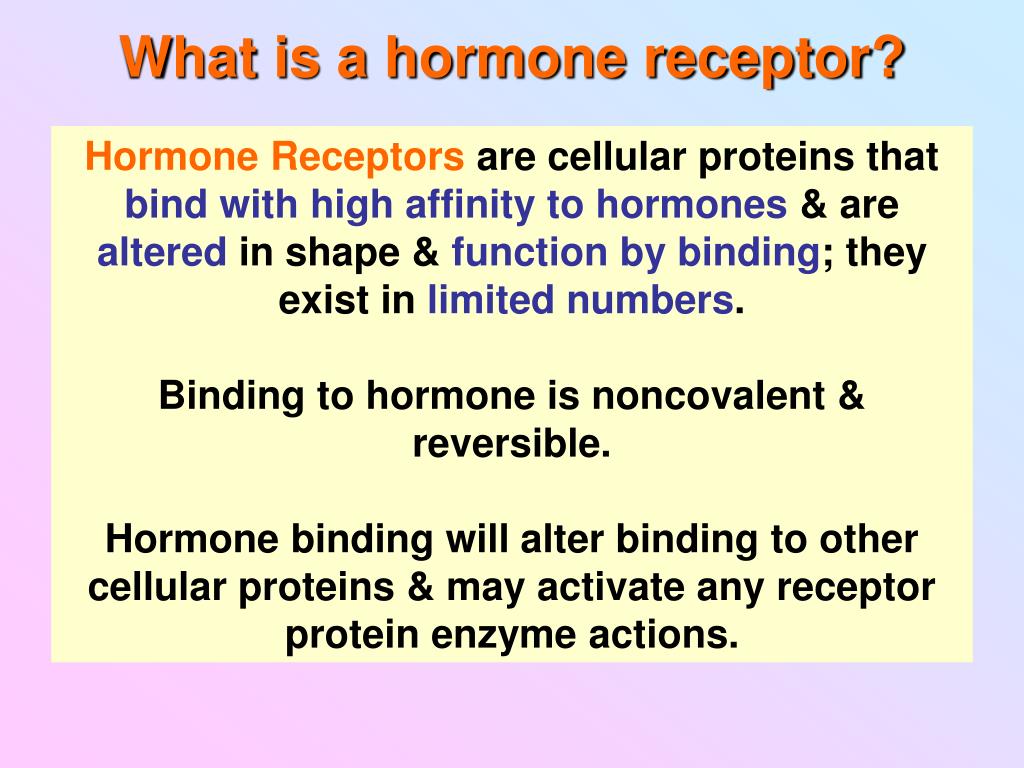 What is a hormone receptor?

Hormone Receptors are cellular proteins that bind with high affinity to hormones & are altered in shape & function by binding; they exist in limited numbers.

Binding to hormone is noncovalent & reversible.

Hormone binding will alter binding to other cellular proteins & may activate any receptor protein enzyme actions.